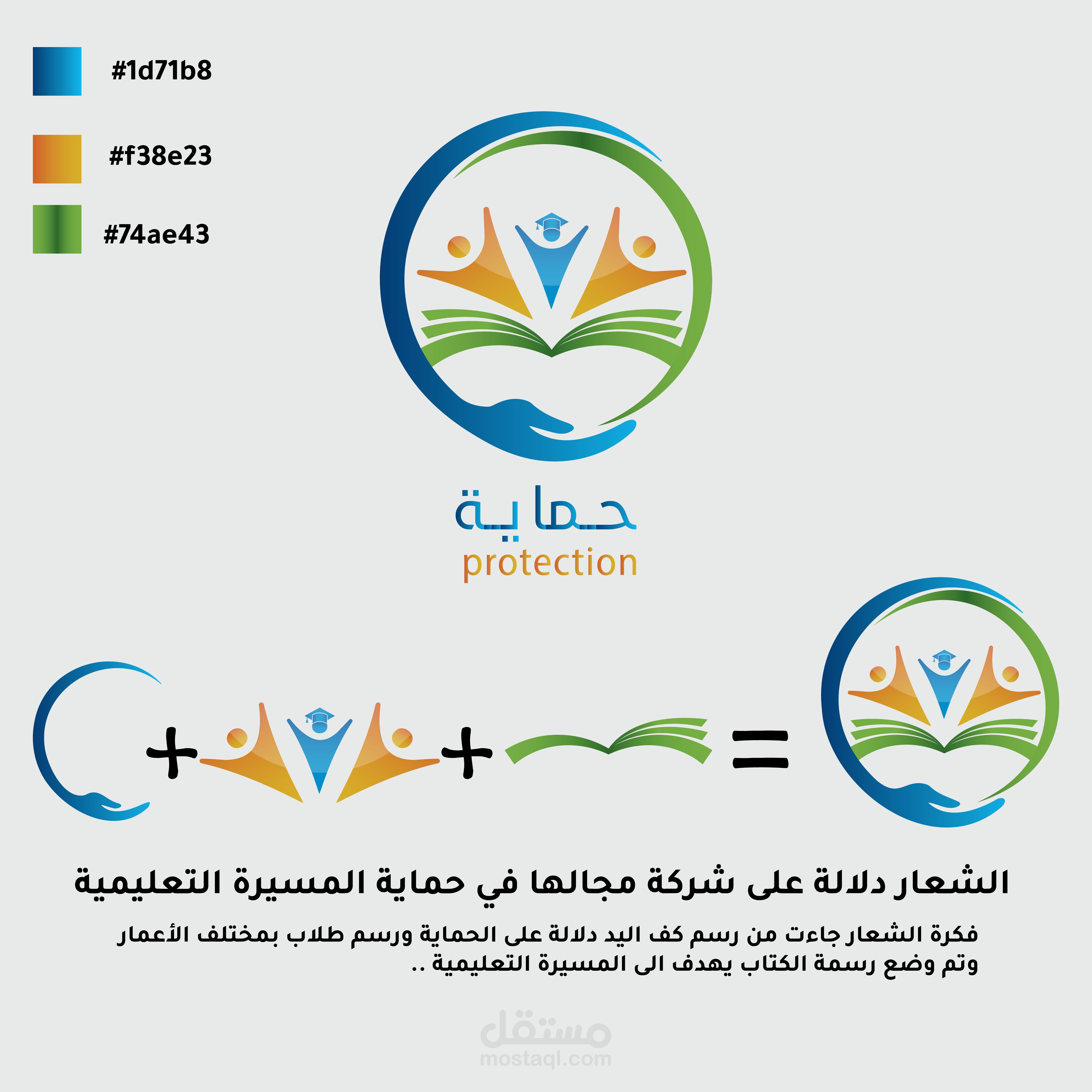 #1d71b8

#f38e23

#74ae43

حماية
protection

+ + =

الشعار دلالة على شركة مجالها في حماية المسيرة التعليمية

فكرة الشعار جاءت من رسم كف اليد دلالة على الحماية ورسم طلاب بمختلف الأعمار وتم وضع رسمة الكتاب يهدف الى المسيرة التعليمية ..

مستقل
mostaql.com